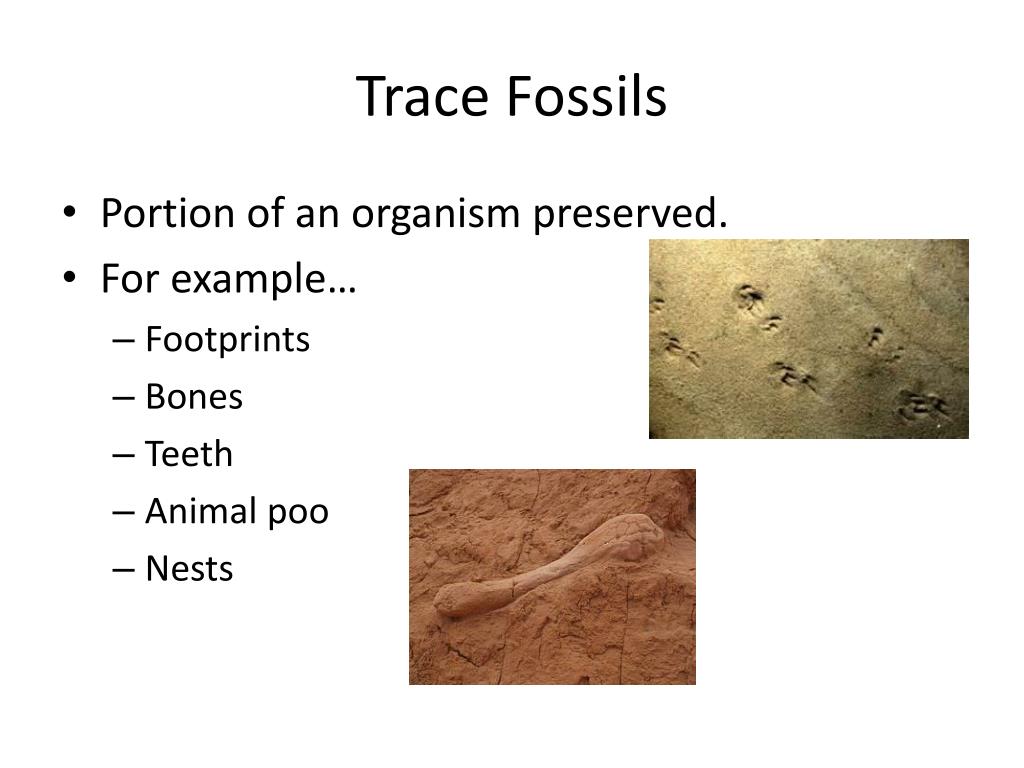 Trace Fossils

• Portion of an organism preserved.
• For example…
– Footprints
– Bones
– Teeth
– Animal poo
– Nests